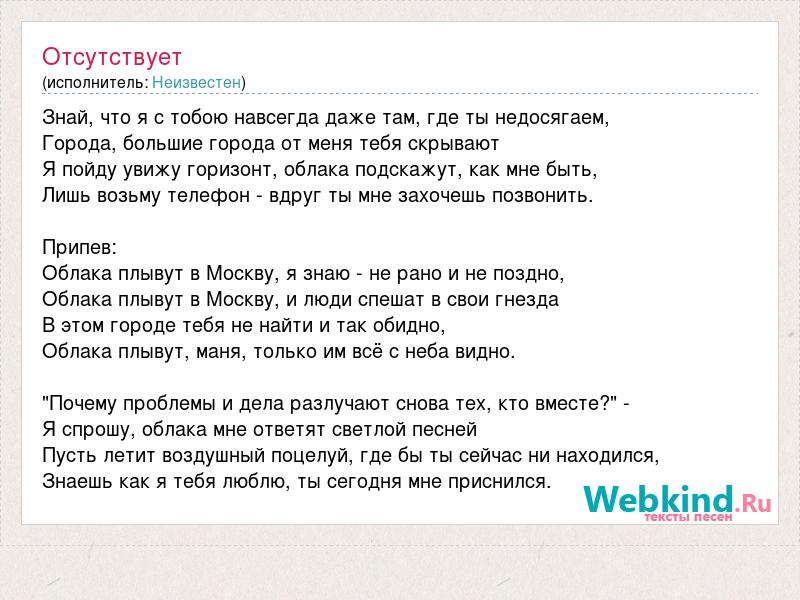 Отсутствует
(исполнитель: Неизвестен)

Знай, что я с тобою навсегда даже там, где ты недосягаем,
Города, большие города от меня тебя скрывают
Я пойду увижу горизонт, облака подскажут, как мне быть,
Лишь возьму телефон - вдруг ты мне захочешь позвонить.

Припев:
Облака плывут в Москву, я знаю - не рано и не поздно,
Облака плывут в Москву, и люди спешат в свои гнезда
В этом городе тебя не найти и так обидно,
Облака плывут, маня, только им всё с неба видно.

"Почему проблемы и дела разлучают снова тех, кто вместе?" -
Я спрошу, облака мне ответят светлой песней
Пусть летит воздушный поцелуй, где бы ты сейчас ни находился,
Знаешь как я тебя люблю, ты сегодня мне приснился.

Webkind.Ru
тексты песен